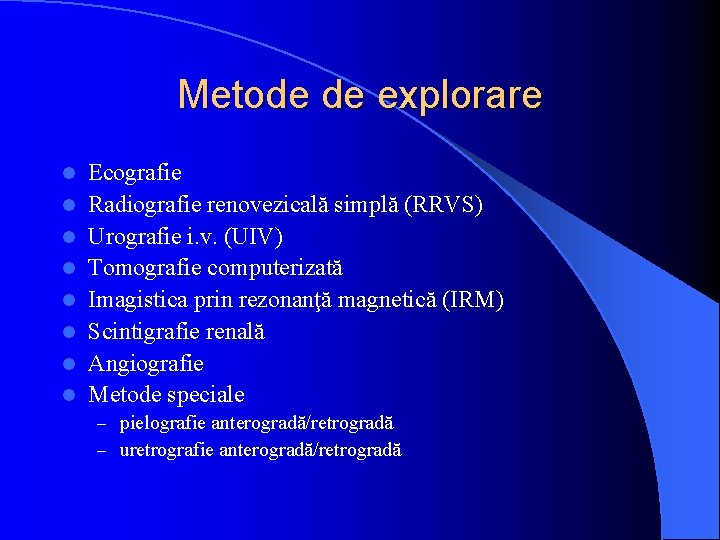 Metode de explorare

- Ecografie
- Radiografie renovezicală simplă (RRVS)
- Urografie i.v. (UIV)
- Tomografie computerizată
- Imagistica prin rezonanţă magnetică (IRM)
- Scintigrafie renală
- Angiografie
- Metode speciale
  – pielografie anterogradă/retrogradă
  – uretrografie anterogradă/retrogradă